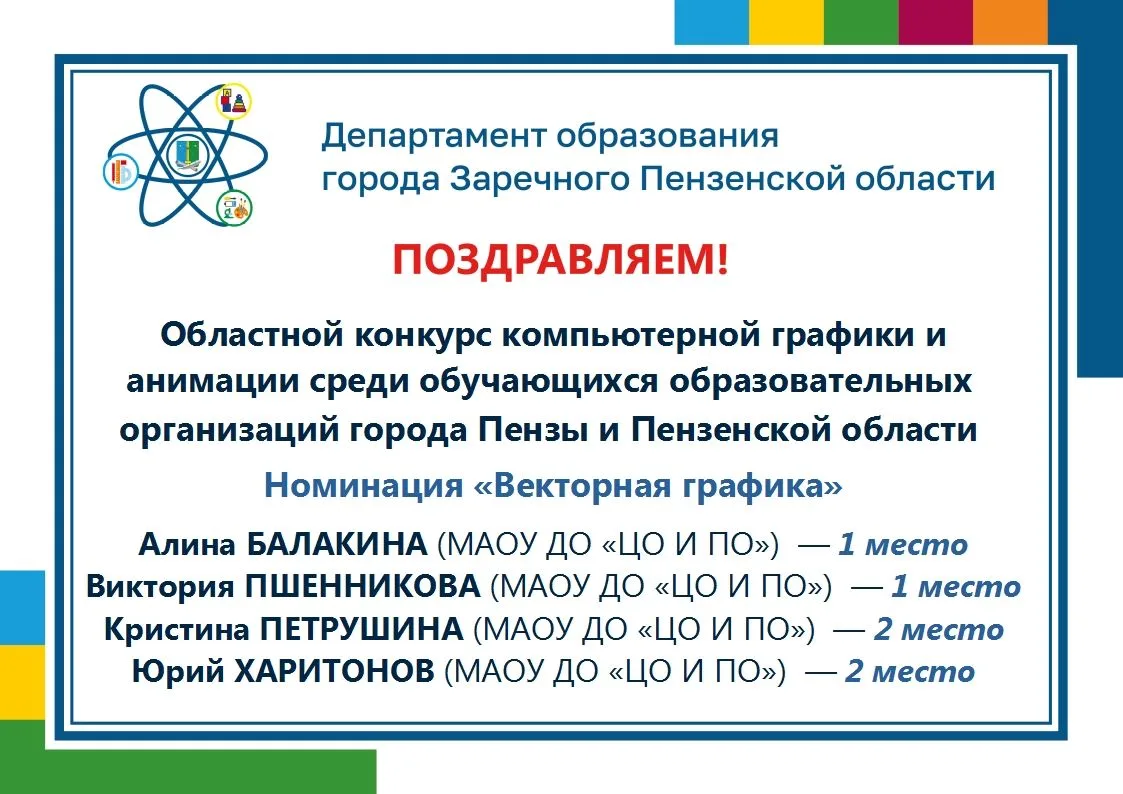 Департамент образования города Заречного Пензенской области

ПОЗДРАВЛЯЕМ!

Областной конкурс компьютерной графики и анимации среди обучающихся образовательных организаций города Пензы и Пензенской области

Номинация «Векторная графика»

Алина БАЛАКИНА (МАОУ ДО «ЦО И ПО») — 1 место
Виктория ПШЕННИКОВА (МАОУ ДО «ЦО И ПО») — 1 место
Кристина ПЕТРУШИНА (МАОУ ДО «ЦО И ПО») — 2 место
Юрий ХАРИТОНОВ (МАОУ ДО «ЦО И ПО») — 2 место